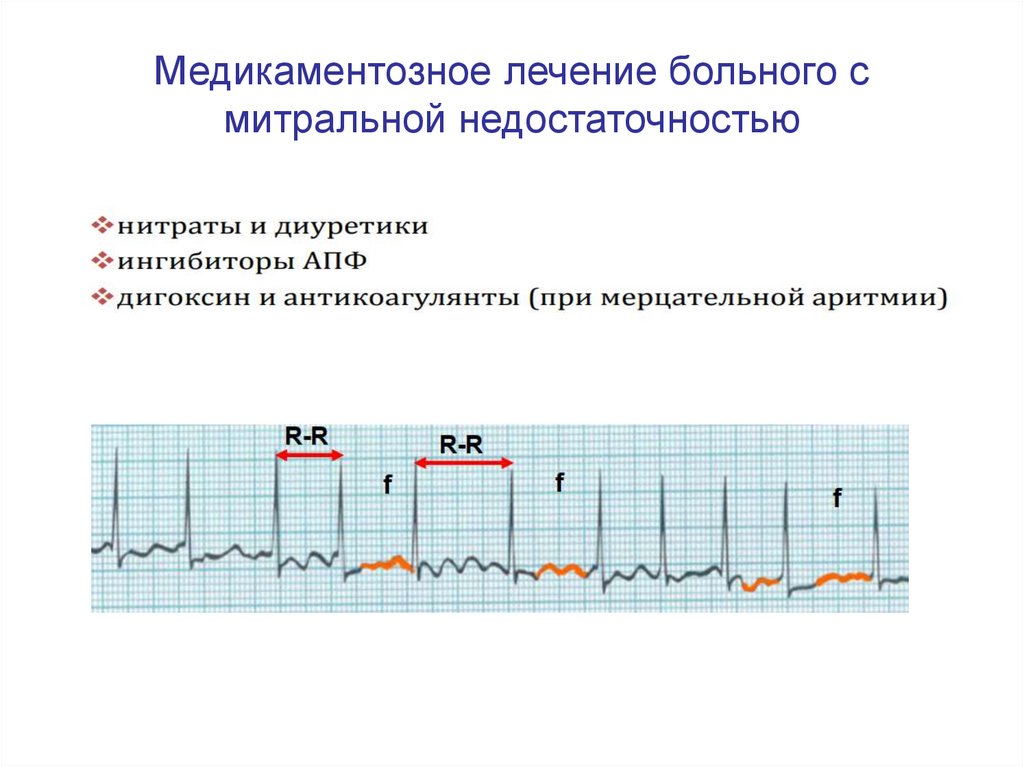 Медикаментозное лечение больного с митральной недостаточностью

❖нитраты и диуретики
❖ингибиторы АПФ
❖дигоксин и антикоагулянты (при мерцательной аритмии)

R-R
R-R
f
f
f